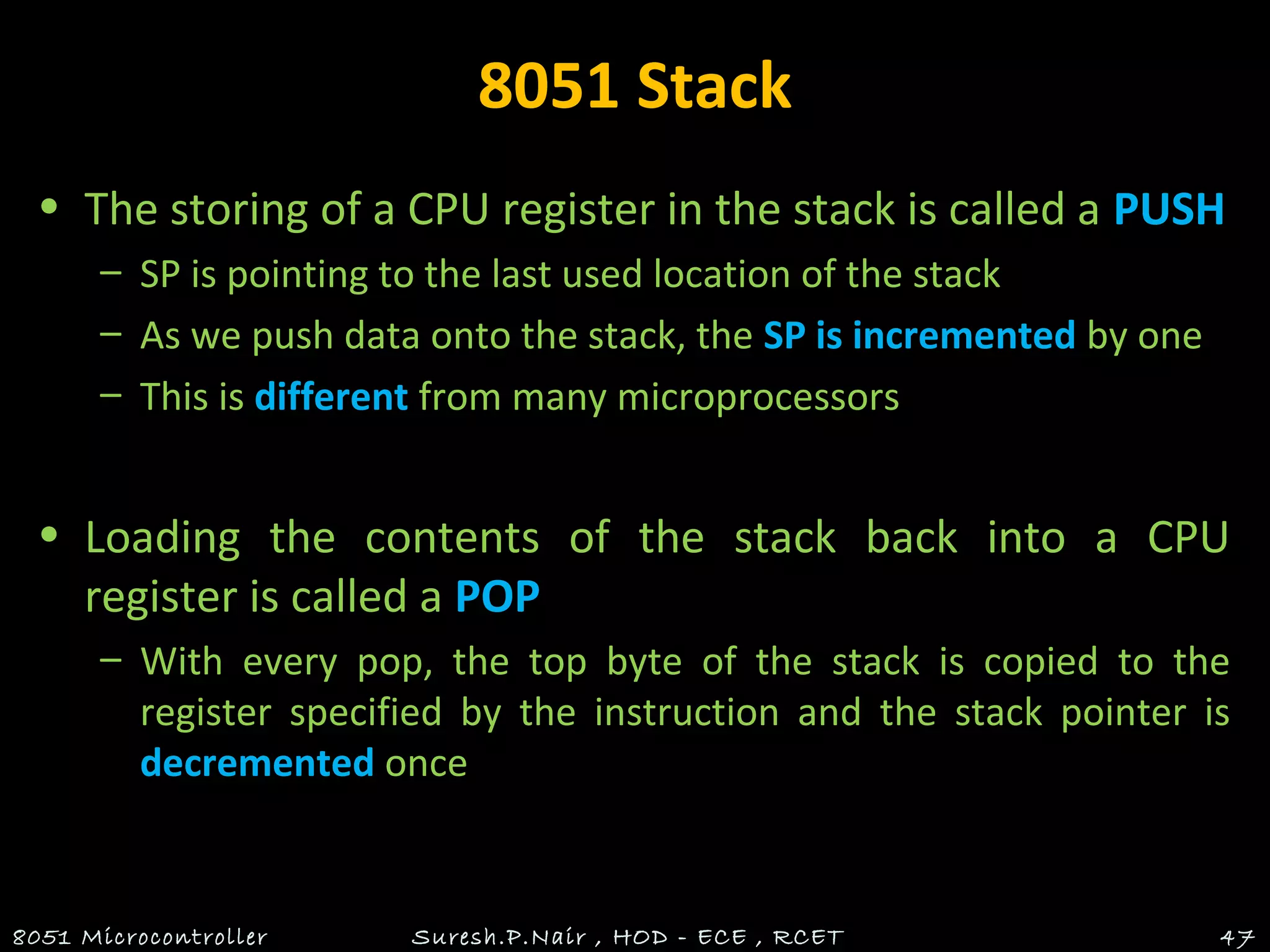 8051 Stack

• The storing of a CPU register in the stack is called a PUSH

– SP is pointing to the last used location of the stack

– As we push data onto the stack, the SP is incremented by one

– This is different from many microprocessors

• Loading the contents of the stack back into a CPU register is called a POP

– With every pop, the top byte of the stack is copied to the register specified by the instruction and the stack pointer is decremented once

8051 Microcontroller

Suresh.P.Nair , HOD - ECE , RCET

47